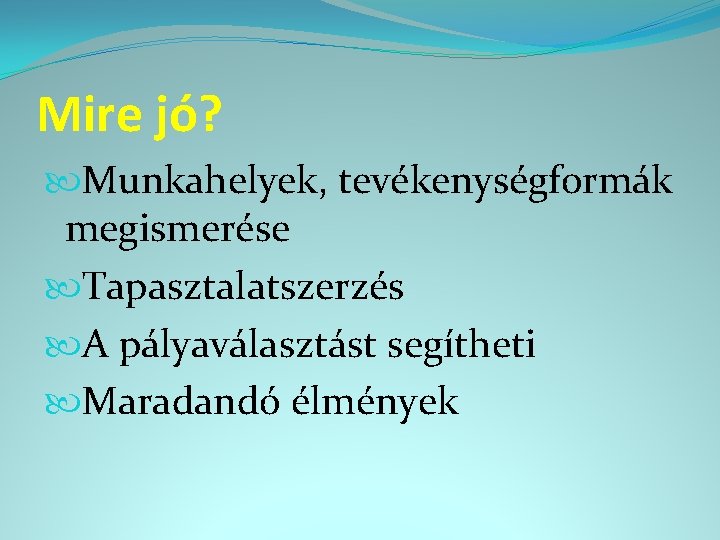 Mire jó?

Munkahelyek, tevékenységformák megismerése

Tapasztalatszerzés

A pályaválasztást segítheti

Maradandó élmények